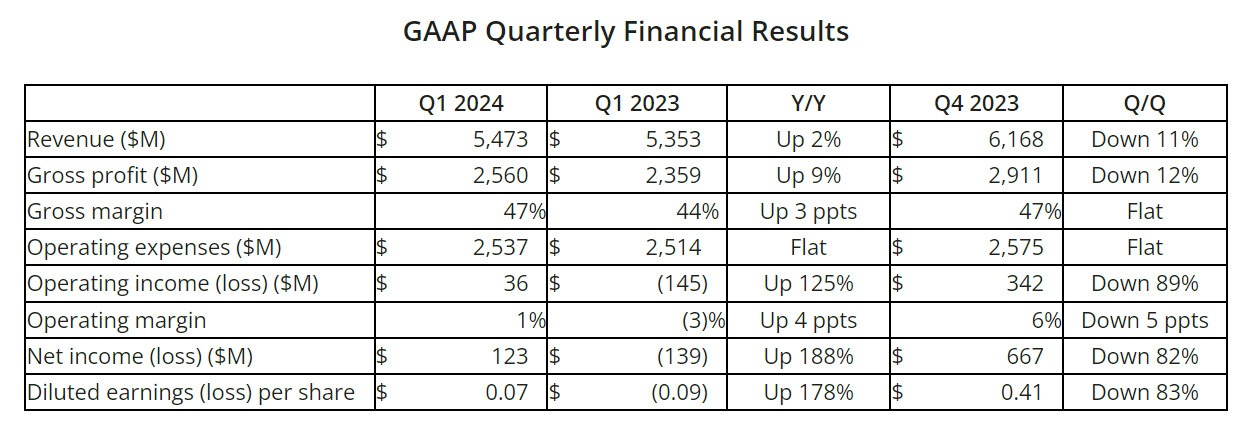 GAAP Quarterly Financial Results

| | Q1 2024 | Q1 2023 | Y/Y | Q4 2023 | Q/Q |
|---|---|---|---|---|---|
| Revenue ($M) | $ 5,473 | $ 5,353 | Up 2% | $ 6,168 | Down 11% |
| Gross profit ($M) | $ 2,560 | $ 2,359 | Up 9% | $ 2,911 | Down 12% |
| Gross margin | 47% | 44% | Up 3 ppts | 47% | Flat |
| Operating expenses ($M) | $ 2,537 | $ 2,514 | Flat | $ 2,575 | Flat |
| Operating income (loss) ($M) | $ 36 | $ (145) | Up 125% | $ 342 | Down 89% |
| Operating margin | 1% | (3)% | Up 4 ppts | 6% | Down 5 ppts |
| Net income (loss) ($M) | $ 123 | $ (139) | Up 188% | $ 667 | Down 82% |
| Diluted earnings (loss) per share | $ 0.07 | $ (0.09) | Up 178% | $ 0.41 | Down 83% |